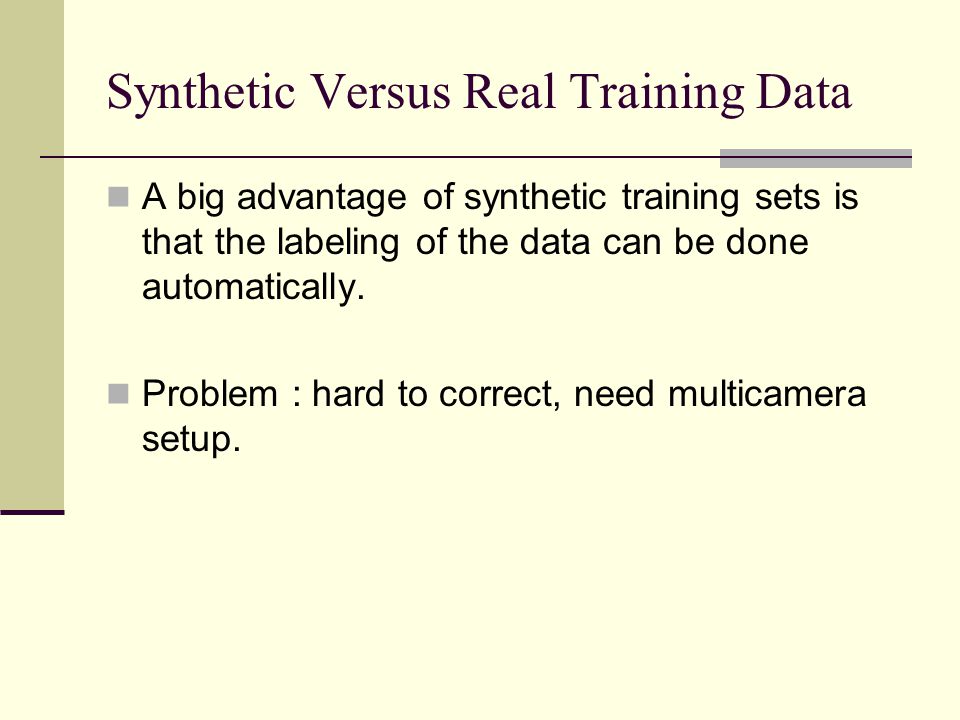 Synthetic Versus Real Training Data

A big advantage of synthetic training sets is that the labeling of the data can be done automatically.

Problem : hard to correct, need multicamera setup.